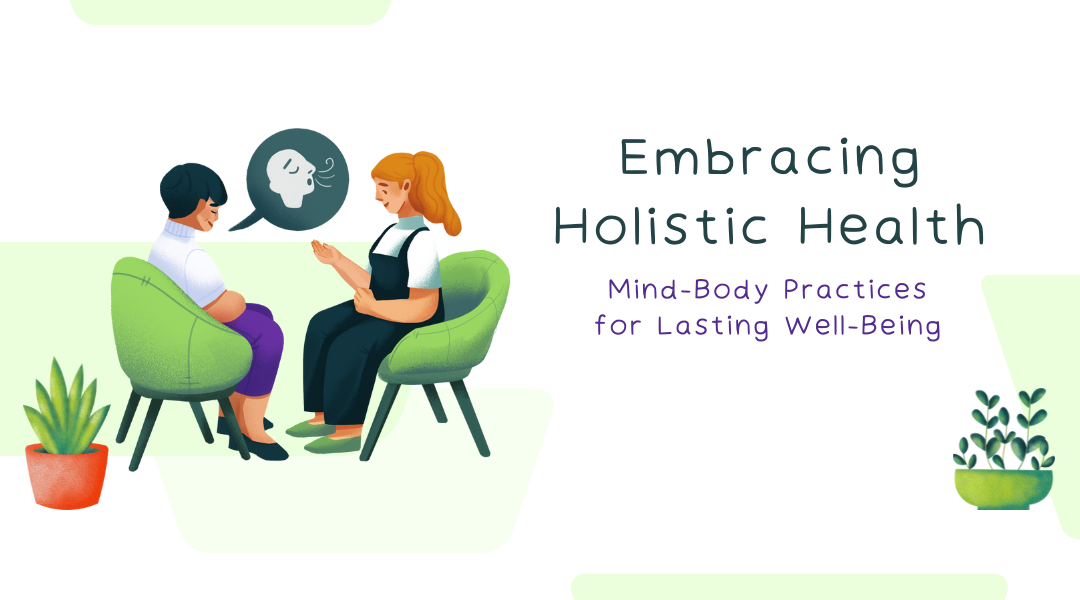 Embracing Holistic Health

Mind-Body Practices for Lasting Well-Being